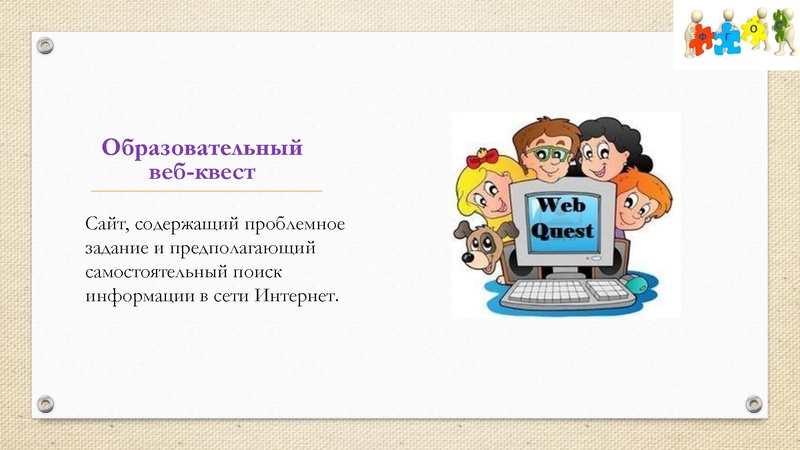 Ф Г О С

Образовательный веб-квест

Сайт, содержащий проблемное задание и предполагающий самостоятельный поиск информации в сети Интернет.

Web Quest